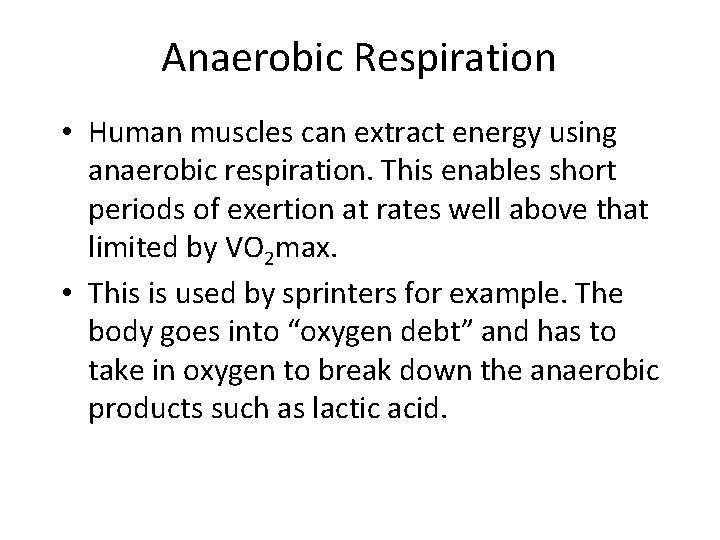 Anaerobic Respiration

• Human muscles can extract energy using anaerobic respiration. This enables short periods of exertion at rates well above that limited by $VO_2$max.

• This is used by sprinters for example. The body goes into “oxygen debt” and has to take in oxygen to break down the anaerobic products such as lactic acid.